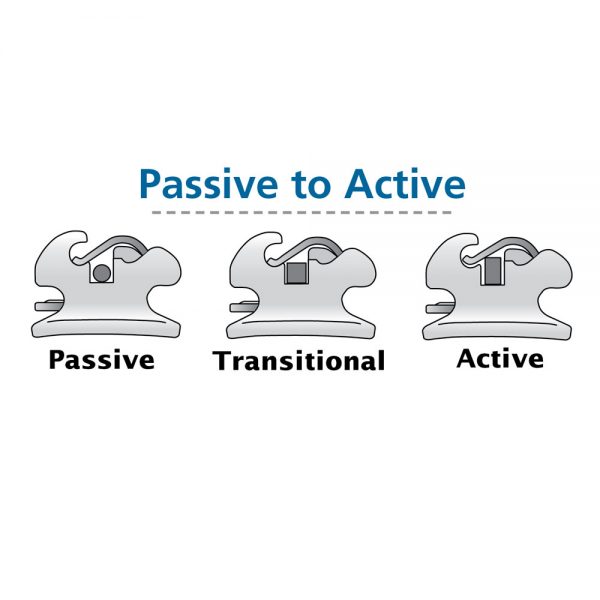 Passive to Active

Passive

Transitional

Active